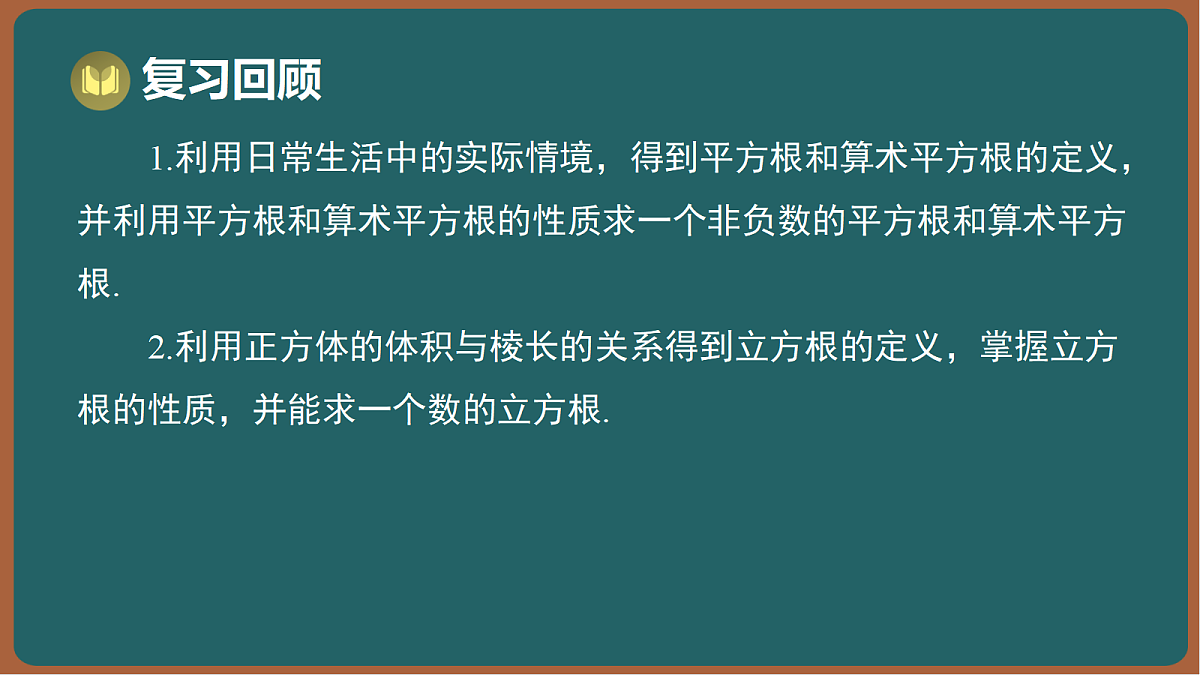 复习回顾

1.利用日常生活中的实际情境，得到平方根和算术平方根的定义，并利用平方根和算术平方根的性质求一个非负数的平方根和算术平方根.

2.利用正方体的体积与棱长的关系得到立方根的定义，掌握立方根的性质，并能求一个数的立方根.